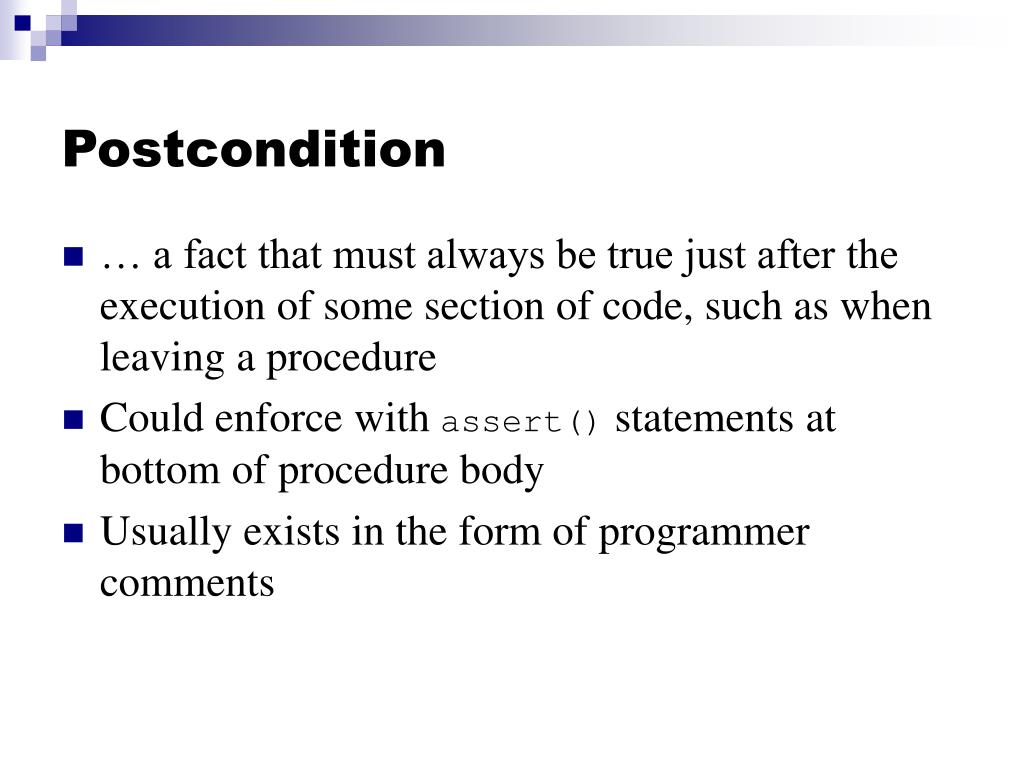 Postcondition

… a fact that must always be true just after the execution of some section of code, such as when leaving a procedure

Could enforce with assert() statements at bottom of procedure body

Usually exists in the form of programmer comments